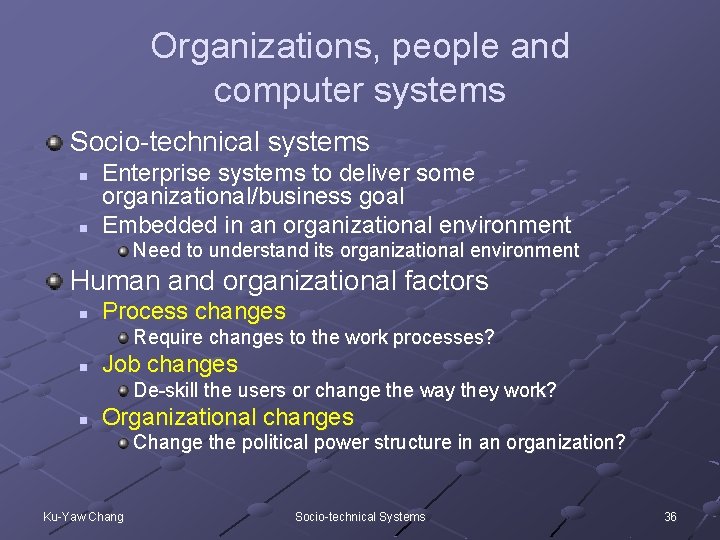 Organizations, people and computer systems

Socio-technical systems

Enterprise systems to deliver some organizational/business goal

Embedded in an organizational environment

Need to understand its organizational environment

Human and organizational factors

Process changes

Require changes to the work processes?

Job changes

De-skill the users or change the way they work?

Organizational changes

Change the political power structure in an organization?

Ku-Yaw Chang

Socio-technical Systems

36